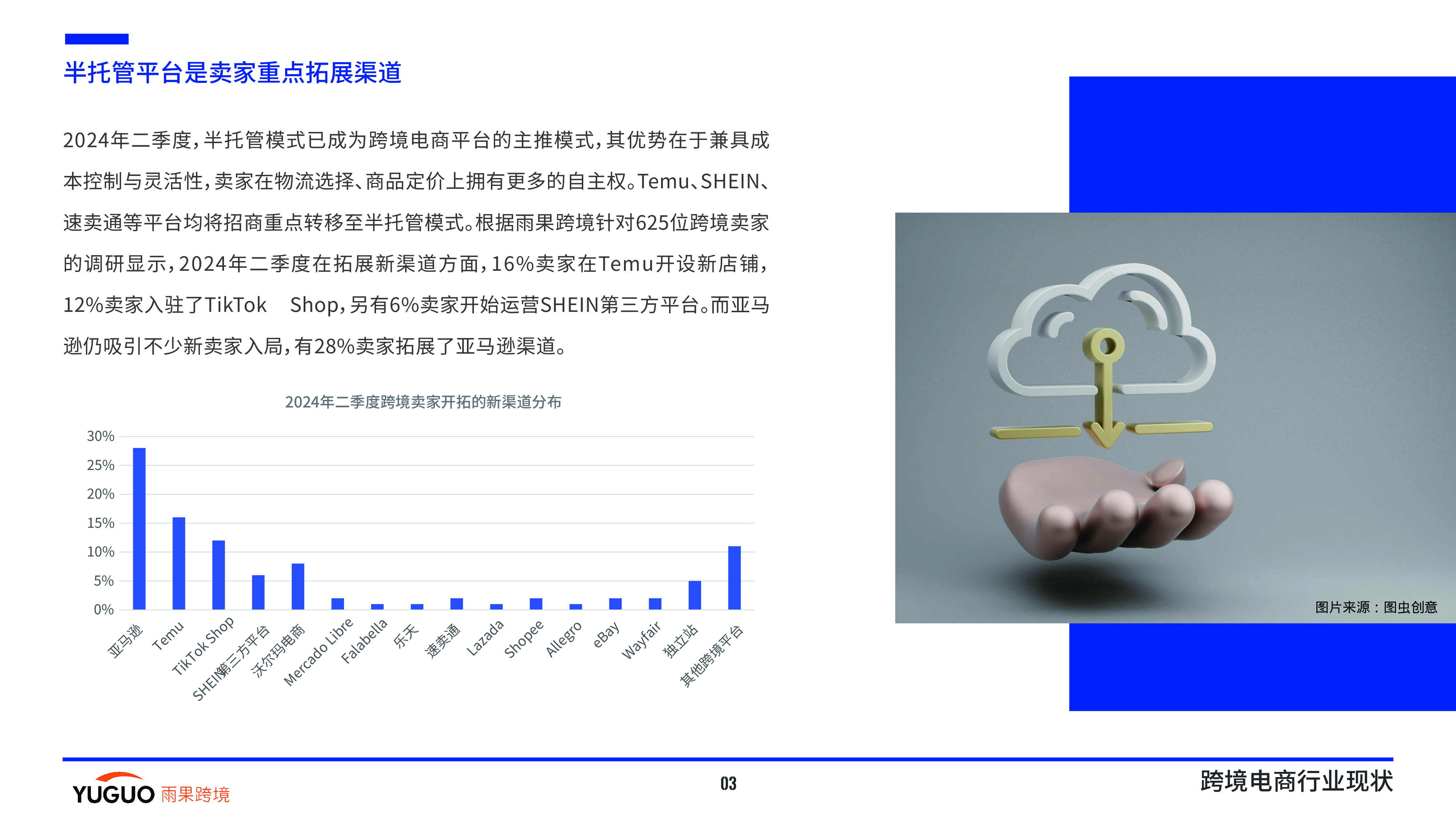 半托管平台是卖家重点拓展渠道

2024年二季度，半托管模式已成为跨境电商平台的主推模式，其优势在于兼具成本控制与灵活性，卖家在物流选择、商品定价上拥有更多的自主权。Temu、SHEIN、速卖通等平台均将招商重点转移至半托管模式。根据雨果跨境针对625位跨境卖家的调研显示，2024年二季度在拓展新渠道方面，16%卖家在Temu开设新店铺，12%卖家入驻了TikTok Shop，另有6%卖家开始运营SHEIN第三方平台。而亚马逊仍吸引不少新卖家入局，有28%卖家拓展了亚马逊渠道。

2024年二季度跨境卖家开拓的新渠道分布

30%
25%
20%
15%
10%
5%
0%

亚马逊 Temu TikTok Shop SHEIN第三方平台 沃尔玛电商 Mercado Libre Falabella 乐天 速卖通 Lazada Shopee Allegro eBay Wayfair 独立站 其他跨境平台

图片来源：图虫创意

YUGUO 雨果跨境

03

跨境电商行业现状